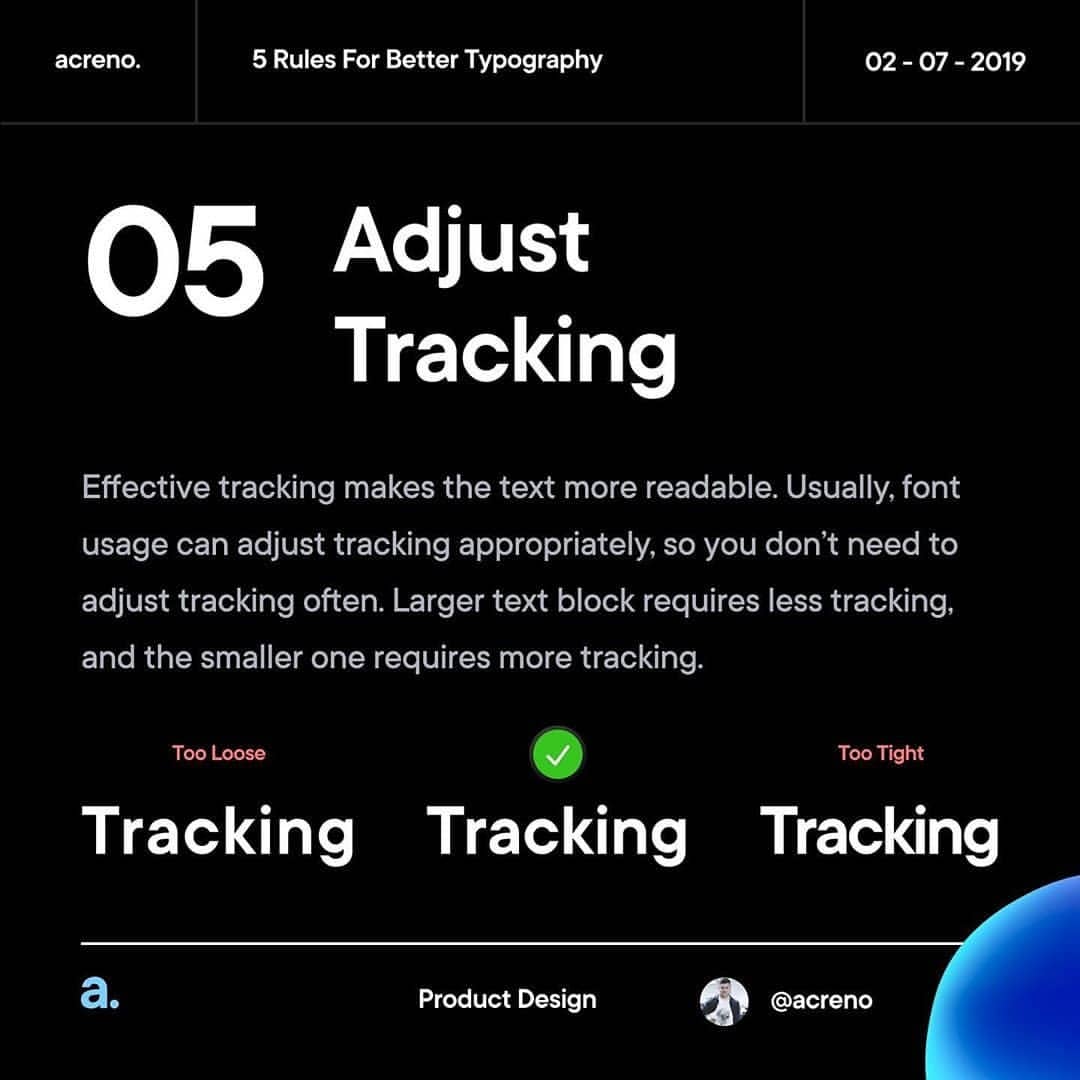 acreno.

5 Rules For Better Typography

02 - 07 - 2019

05 Adjust Tracking

Effective tracking makes the text more readable. Usually, font usage can adjust tracking appropriately, so you don't need to adjust tracking often. Larger text block requires less tracking, and the smaller one requires more tracking.

Too Loose

Tracking

Tracking

Too Tight

Tracking

a.

Product Design

@acreno